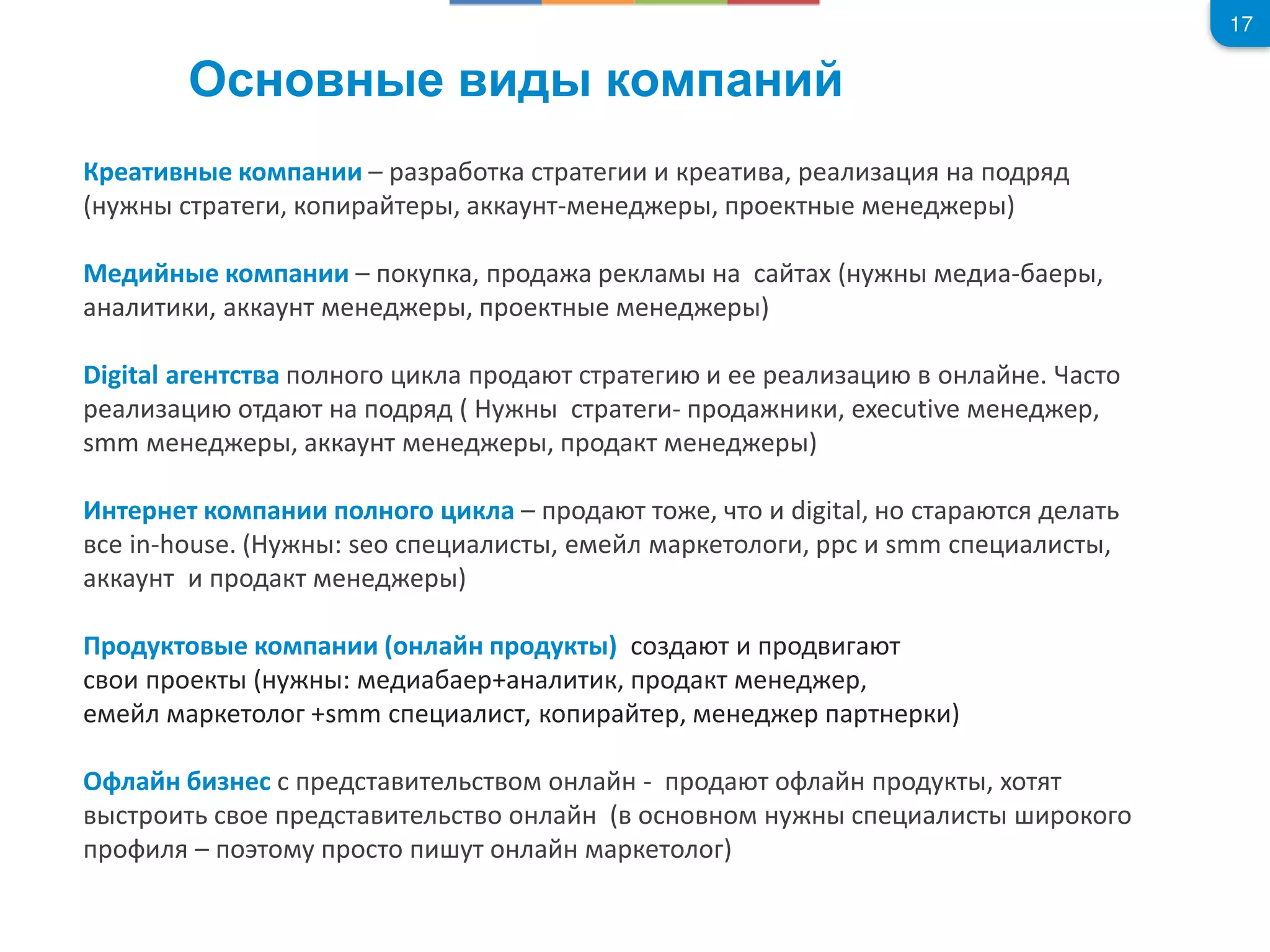 17

Основные виды компаний

Креативные компании – разработка стратегии и креатива, реализация на подряд (нужны стратеги, копирайтеры, аккаунт-менеджеры, проектные менеджеры)

Медийные компании – покупка, продажа рекламы на сайтах (нужны медиа-баеры, аналитики, аккаунт менеджеры, проектные менеджеры)

Digital агентства полного цикла продают стратегию и ее реализацию в онлайне. Часто реализацию отдают на подряд ( Нужны стратеги- продажники, executive менеджер, smm менеджеры, аккаунт менеджеры, продакт менеджеры)

Интернет компании полного цикла – продают тоже, что и digital, но стараются делать все in-house. (Нужны: seo специалисты, емейл маркетологи, ppc и smm специалисты, аккаунт и продакт менеджеры)

Продуктовые компании (онлайн продукты) создают и продвигают свои проекты (нужны: медиабаер+аналитик, продакт менеджер, емейл маркетолог +smm специалист, копирайтер, менеджер партнерки)

Офлайн бизнес с представительством онлайн - продают офлайн продукты, хотят выстроить свое представительство онлайн (в основном нужны специалисты широкого профиля – поэтому просто пишут онлайн маркетолог)